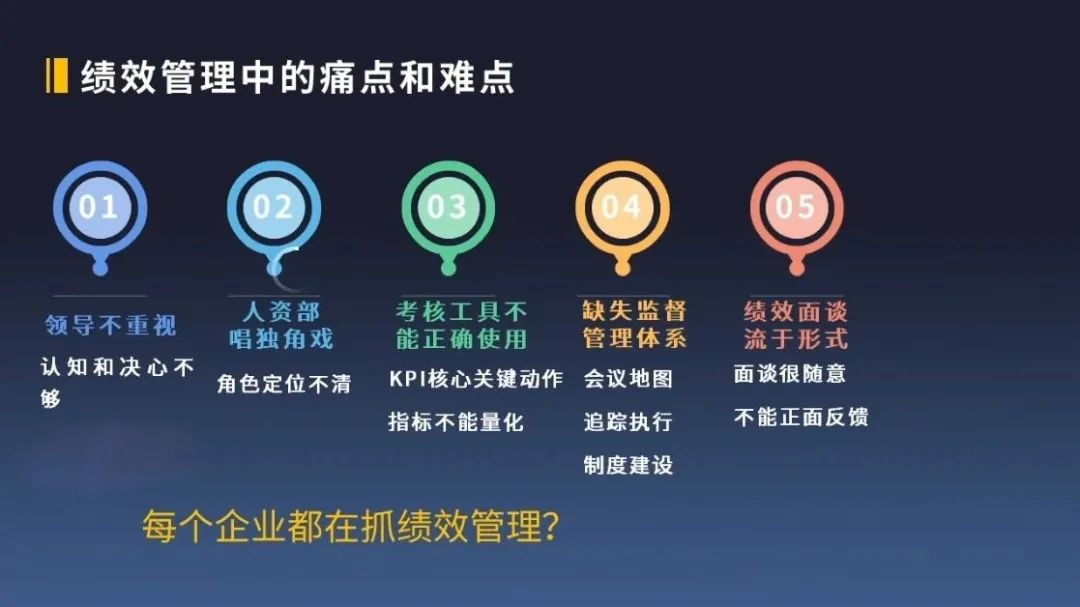 绩效管理中的痛点和难点

01

领导不重视

认知和决心不够

02

人资部唱独角戏

角色定位不清

03

考核工具不能正确使用

KPI核心关键动作

指标不能量化

04

缺失监督管理体系

会议地图

追踪执行

制度建设

05

绩效面谈流于形式

面谈很随意

不能正面反馈

每个企业都在抓绩效管理?